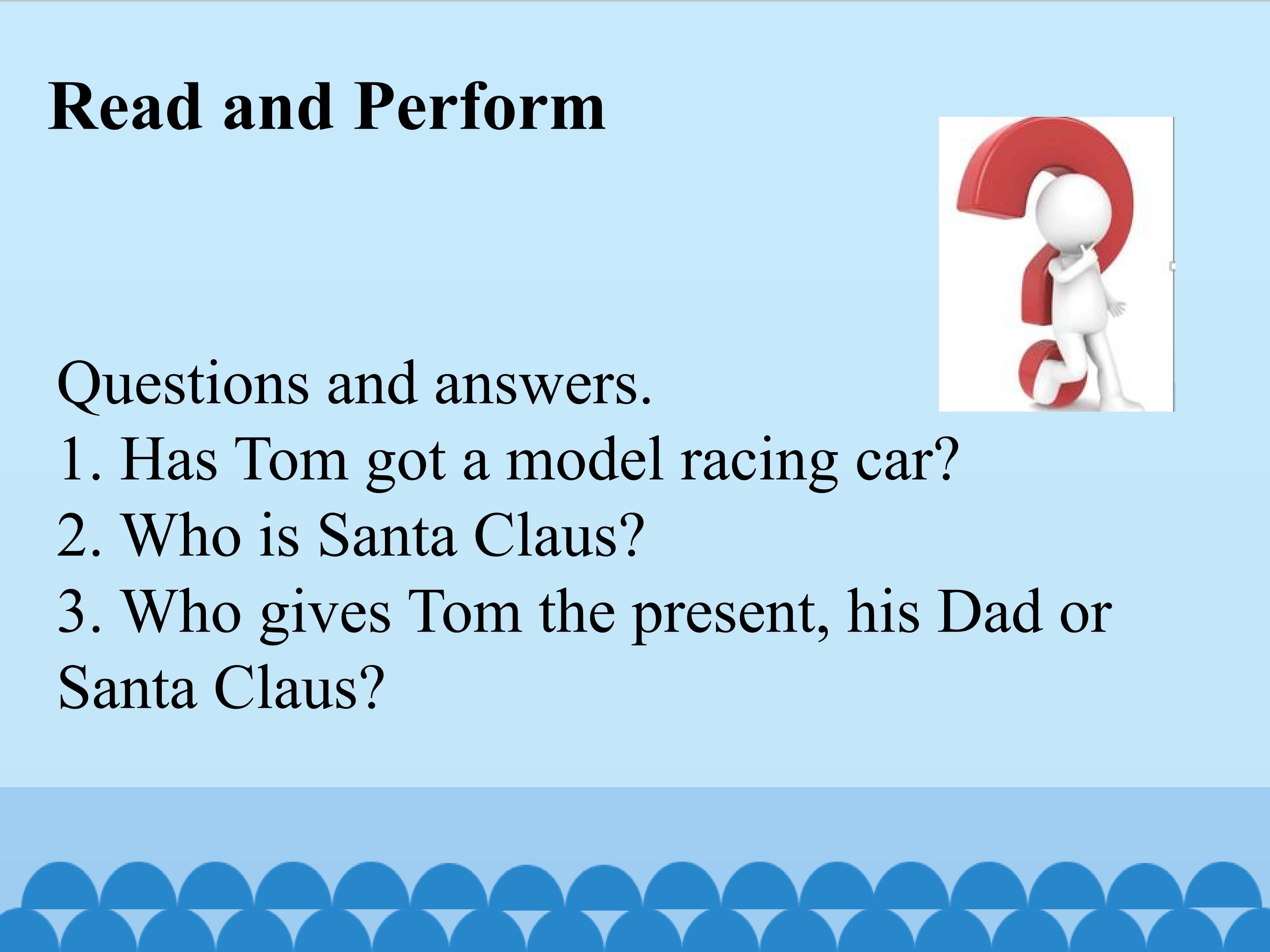 Read and Perform

Questions and answers.
1. Has Tom got a model racing car?
2. Who is Santa Claus?
3. Who gives Tom the present, his Dad or Santa Claus?